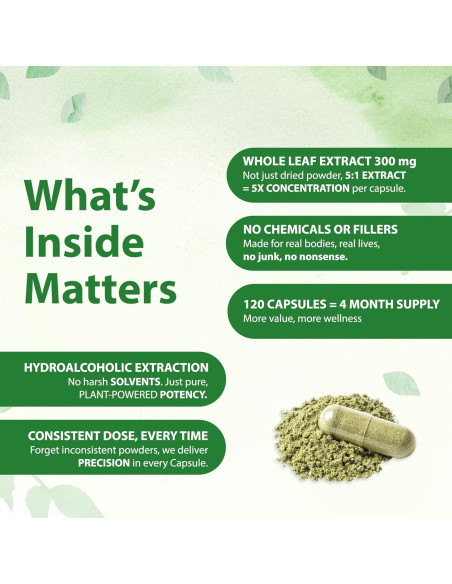 What's Inside Matters

WHOLE LEAF EXTRACT 300 mg
Not just dried powder, 5:1 EXTRACT = 5X CONCENTRATION per capsule.

NO CHEMICALS OR FILLERS
Made for real bodies, real lives, no junk, no nonsense.

120 CAPSULES = 4 MONTH SUPPLY
More value, more wellness

HYDROALCOHOLIC EXTRACTION
No harsh SOLVENTS. Just pure, PLANT-POWERED POTENCY.

CONSISTENT DOSE, EVERY TIME
Forget inconsistent powders, we deliver PRECISION in every Capsule.